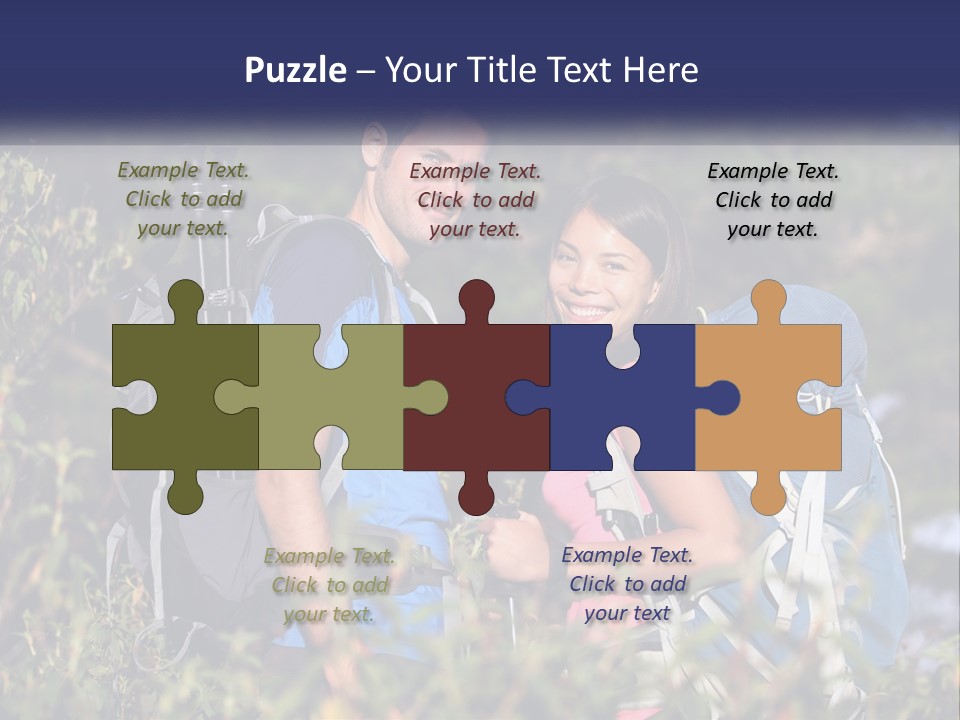 Puzzle – Your Title Text Here

Example Text. Click to add your text.

Example Text. Click to add your text.

Example Text. Click to add your text.

Example Text. Click to add your text.

Example Text. Click to add your text